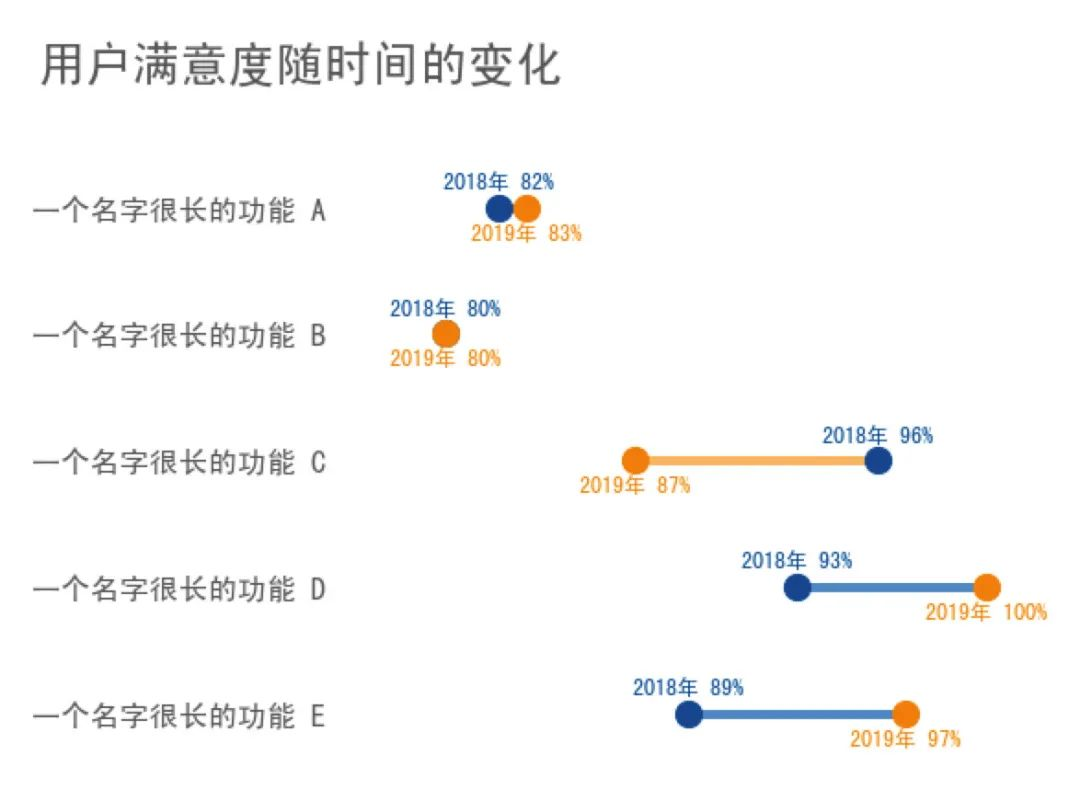 用户满意度随时间的变化

一个名字很长的功能 A
2018年 82%
2019年 83%

一个名字很长的功能 B
2018年 80%
2019年 80%

一个名字很长的功能 C
2018年 96%
2019年 87%

一个名字很长的功能 D
2018年 93%
2019年 100%

一个名字很长的功能 E
2018年 89%
2019年 97%